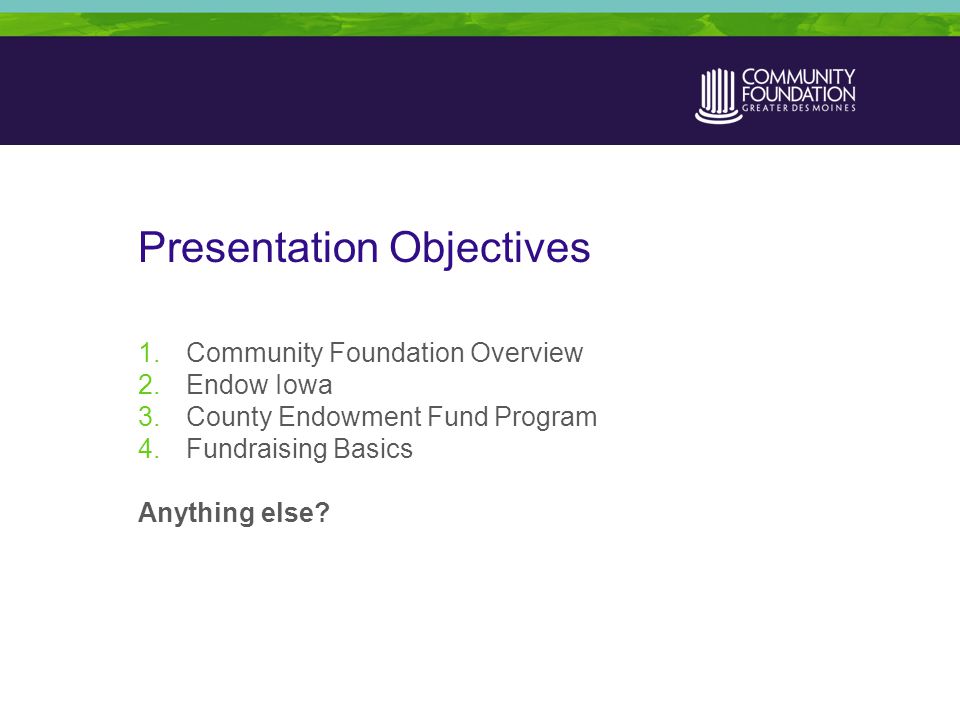 COMMUNITY FOUNDATION GREATER DES MOINES

Presentation Objectives

1. Community Foundation Overview
2. Endow Iowa
3. County Endowment Fund Program
4. Fundraising Basics

Anything else?